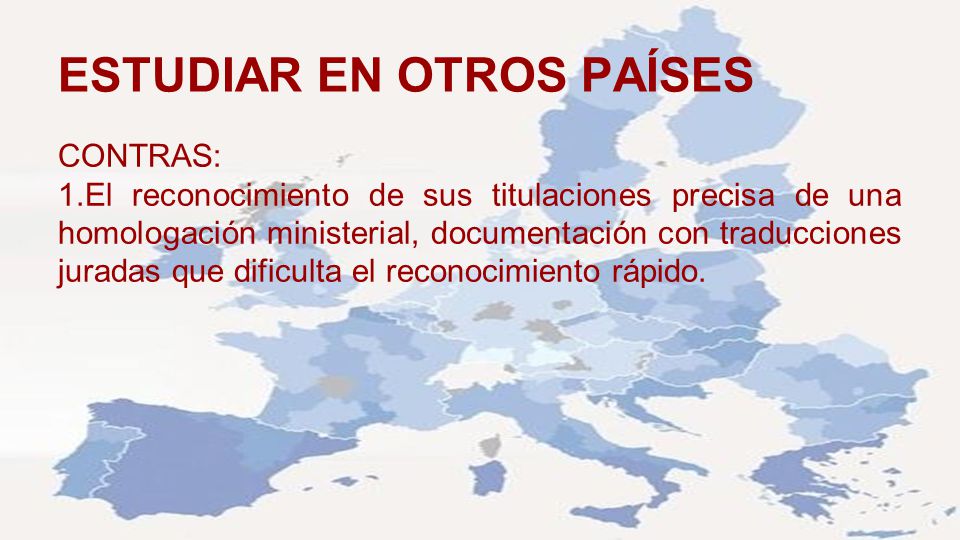 ESTUDIAR EN OTROS PAÍSES

CONTRAS:
1.El reconocimiento de sus titulaciones precisa de una homologación ministerial, documentación con traducciones juradas que dificulta el reconocimiento rápido.